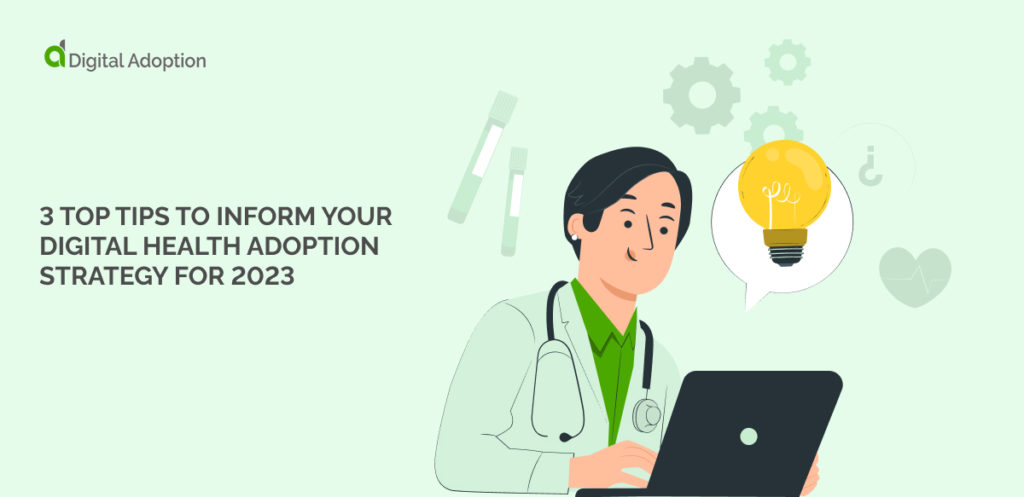 Digital Adoption

3 TOP TIPS TO INFORM YOUR DIGITAL HEALTH ADOPTION STRATEGY FOR 2023

¿